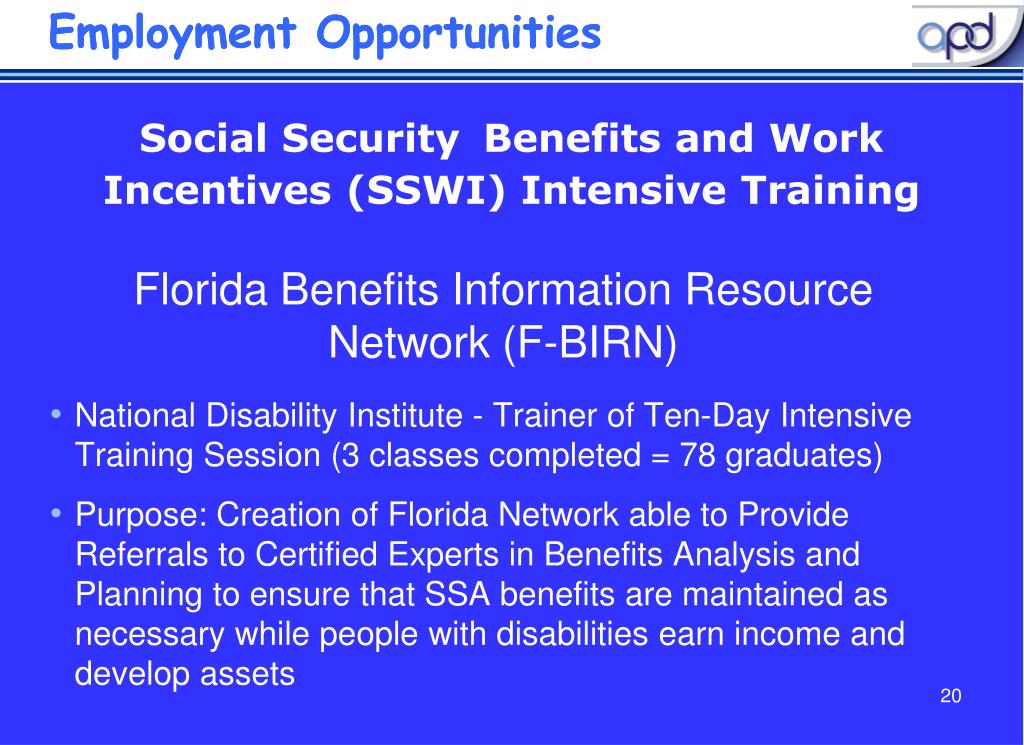 Employment Opportunities

apd

Social Security Benefits and Work Incentives (SSWI) Intensive Training

Florida Benefits Information Resource Network (F-BIRN)

• National Disability Institute - Trainer of Ten-Day Intensive Training Session (3 classes completed = 78 graduates)

• Purpose: Creation of Florida Network able to Provide Referrals to Certified Experts in Benefits Analysis and Planning to ensure that SSA benefits are maintained as necessary while people with disabilities earn income and develop assets

20